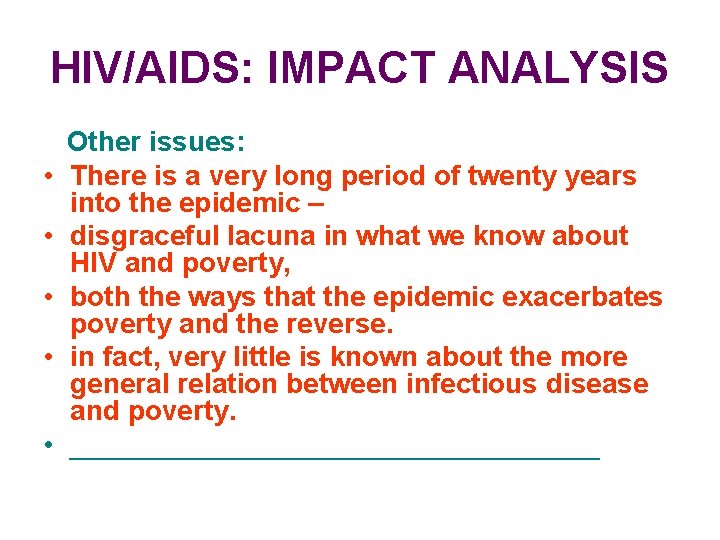 HIV/AIDS: IMPACT ANALYSIS

Other issues:

• There is a very long period of twenty years into the epidemic –
• disgraceful lacuna in what we know about HIV and poverty,
• both the ways that the epidemic exacerbates poverty and the reverse.
• in fact, very little is known about the more general relation between infectious disease and poverty.
• ________________________________